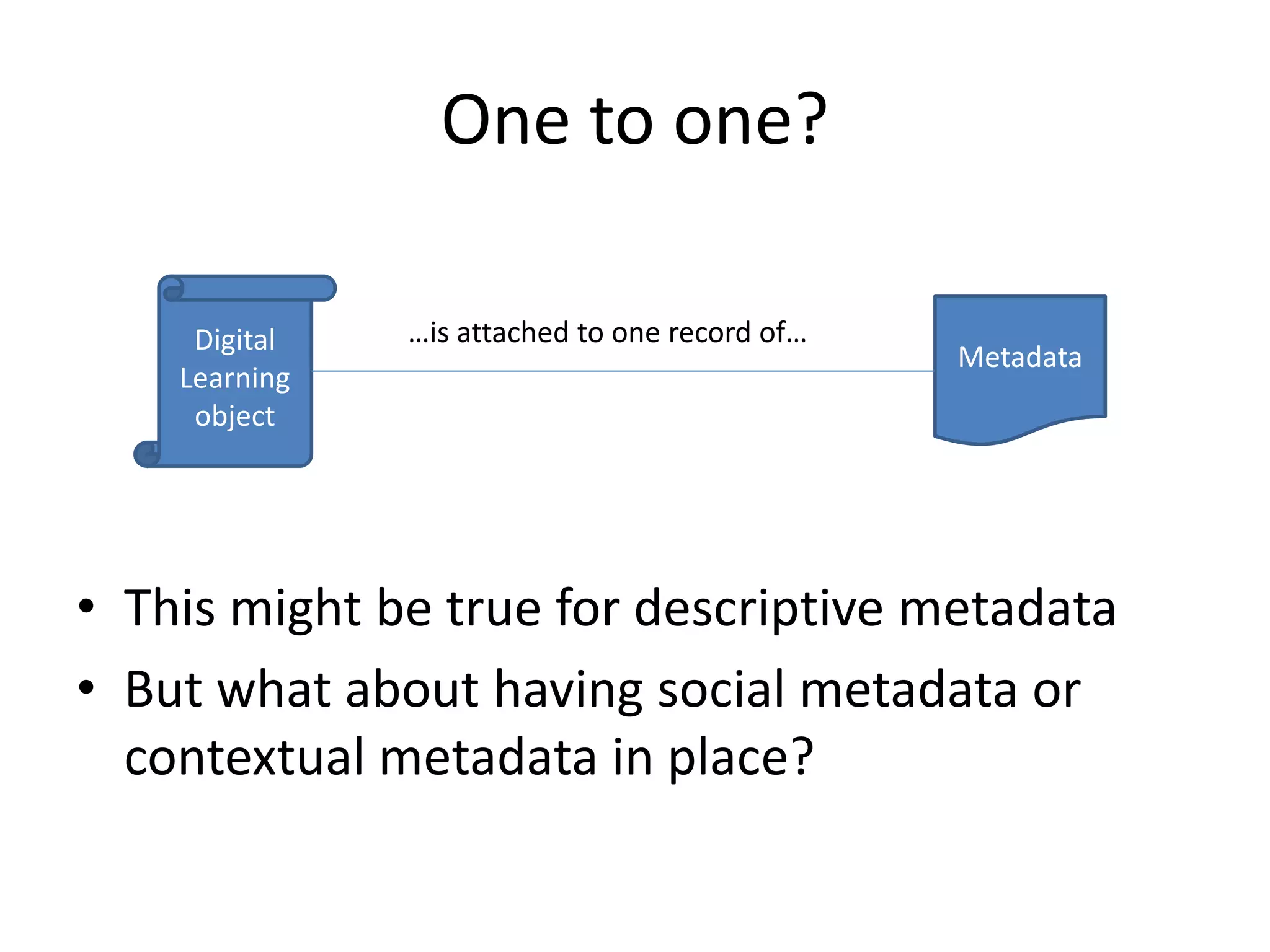 One to one?

Digital Learning object

…is attached to one record of…

Metadata

• This might be true for descriptive metadata
• But what about having social metadata or contextual metadata in place?